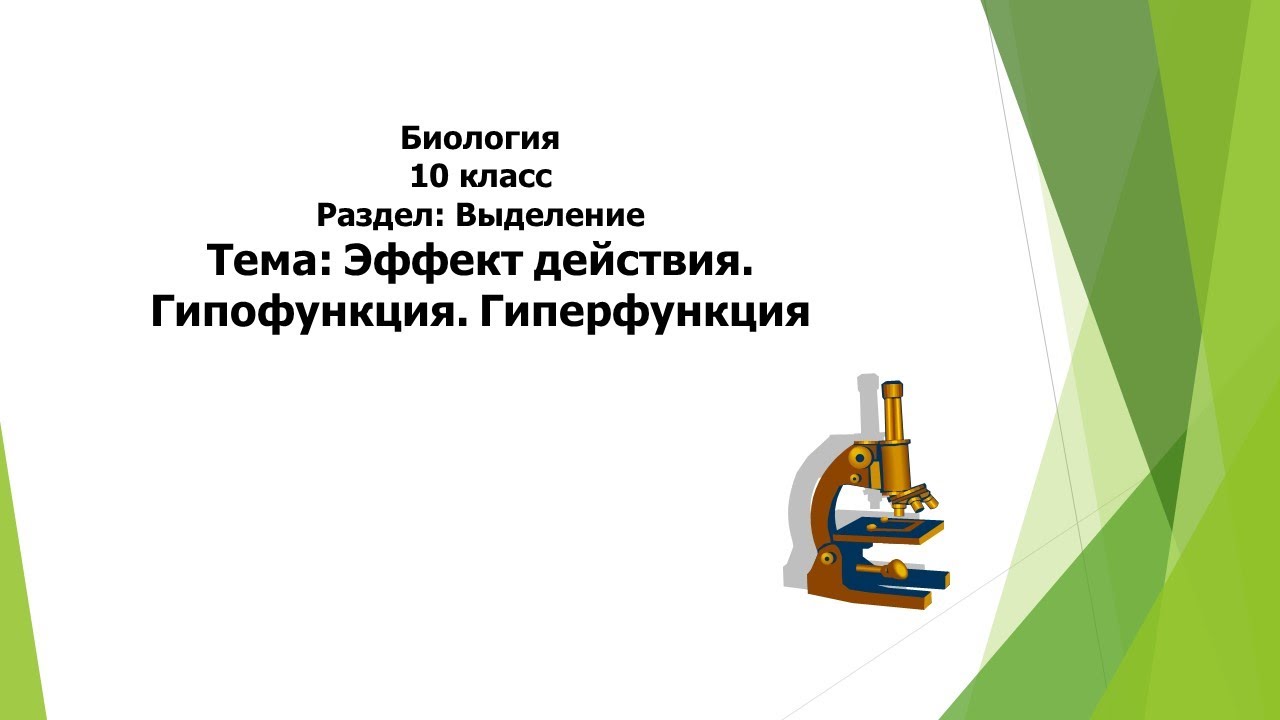 Биология
10 класс
Раздел: Выделение
Тема: Эффект действия. Гипофункция. Гиперфункция